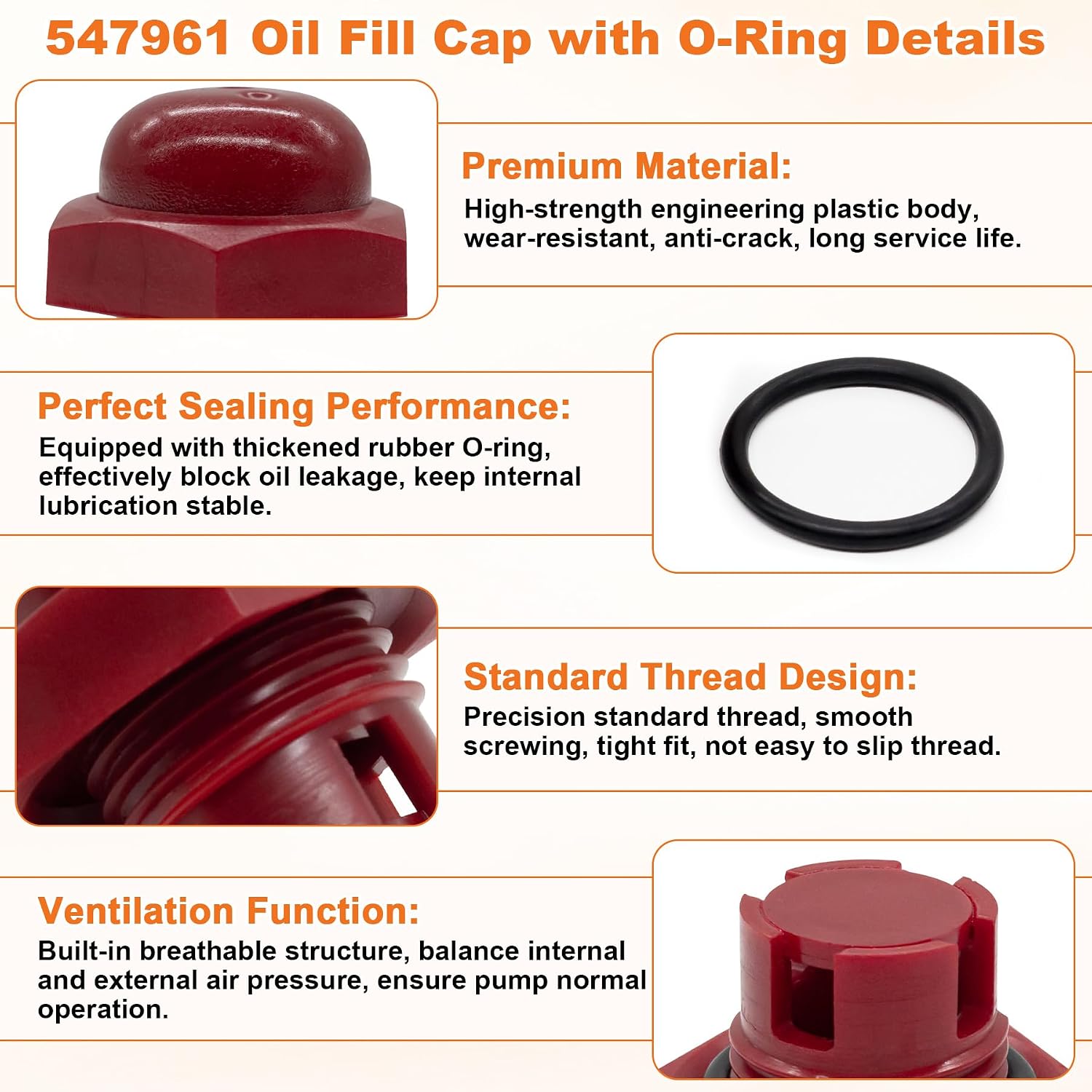 547961 Oil Fill Cap with O-Ring Details

Premium Material:
High-strength engineering plastic body, wear-resistant, anti-crack, long service life.

Perfect Sealing Performance:
Equipped with thickened rubber O-ring, effectively block oil leakage, keep internal lubrication stable.

Standard Thread Design:
Precision standard thread, smooth screwing, tight fit, not easy to slip thread.

Ventilation Function:
Built-in breathable structure, balance internal and external air pressure, ensure pump normal operation.